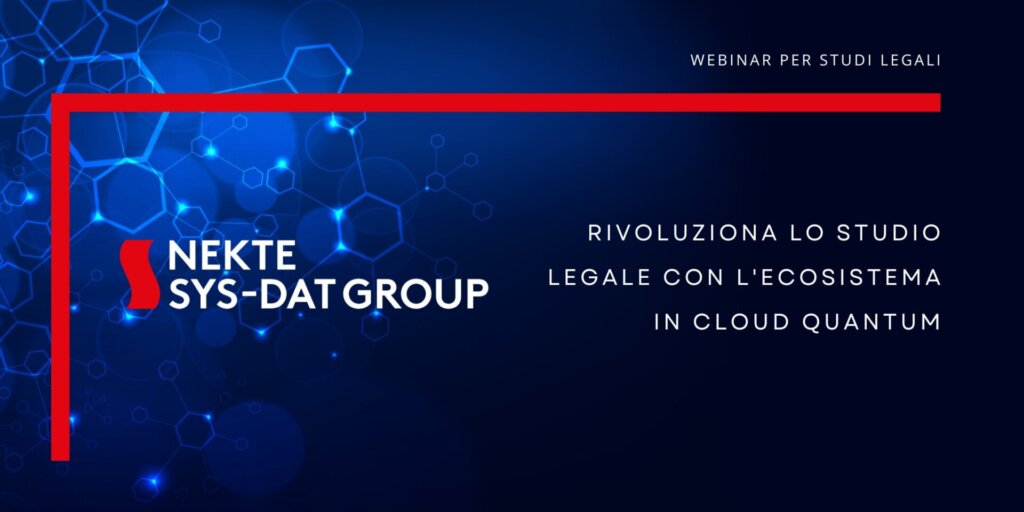 WEBINAR PER STUDI LEGALI

NEKTE
SYS-DAT GROUP

RIVOLUZIONA LO STUDIO LEGALE CON L'ECOSISTEMA IN CLOUD QUANTUM